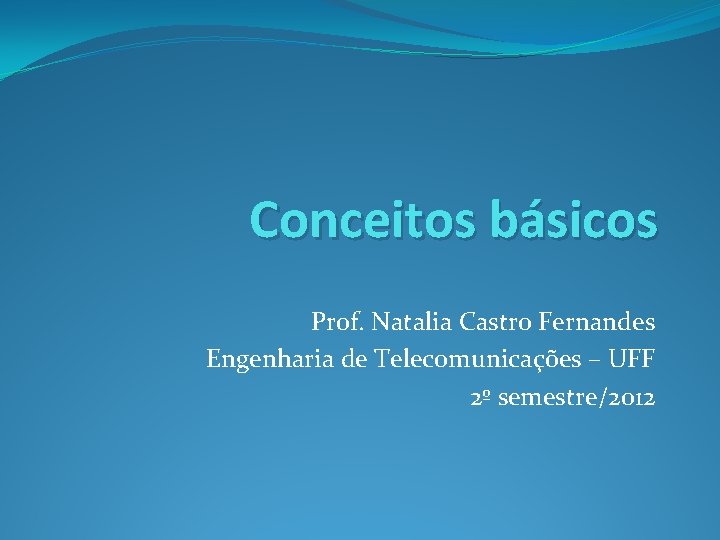 Conceitos básicos

Prof. Natalia Castro Fernandes
Engenharia de Telecomunicações – UFF
2º semestre/2012